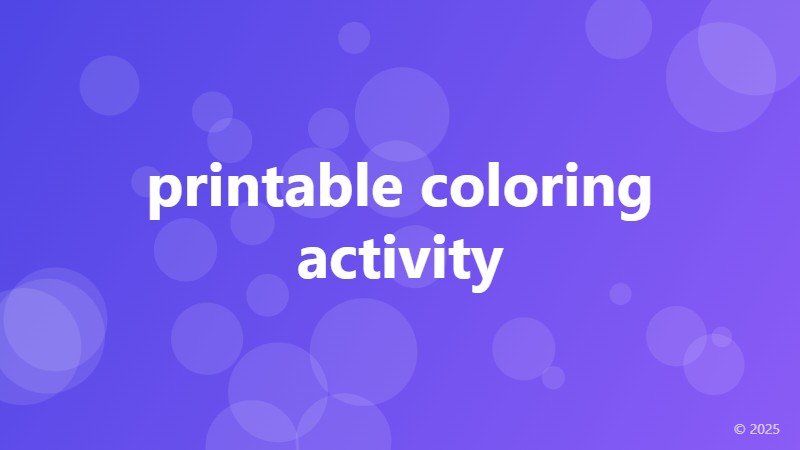 printable coloring activity

© 2025